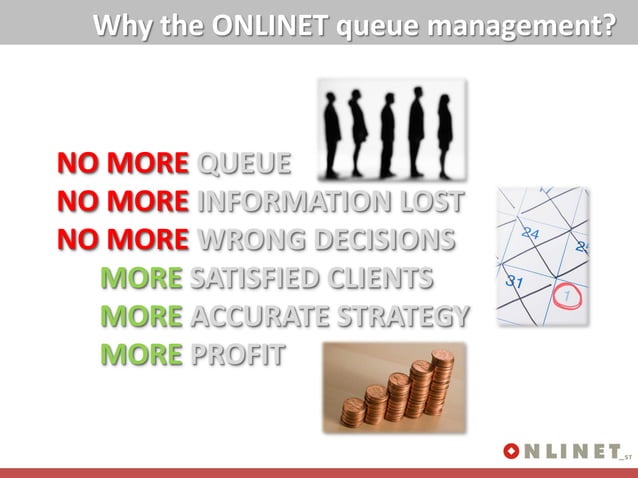 Why the ONLINET queue management?

NO MORE QUEUE
NO MORE INFORMATION LOST
NO MORE WRONG DECISIONS
MORE SATISFIED CLIENTS
MORE ACCURATE STRATEGY
MORE PROFIT

24
25
31
1

ONLINET_ST